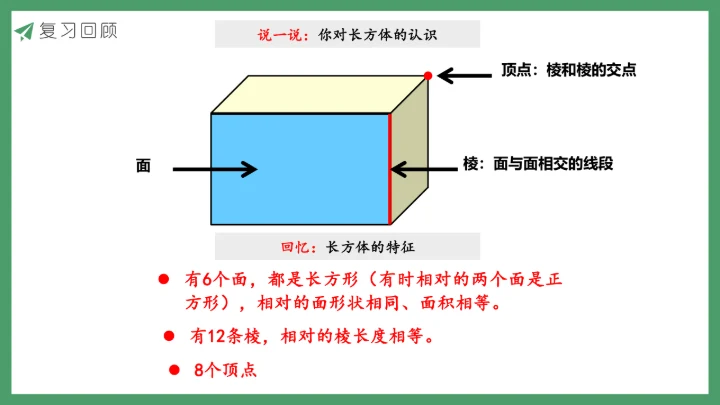 复习回顾

说一说：你对长方体的认识

顶点：棱和棱的交点

面

棱：面与面相交的线段

回忆：长方体的特征

● 有6个面，都是长方形（有时相对的两个面是正方形），相对的面形状相同、面积相等。

● 有12条棱，相对的棱长度相等。

● 8个顶点